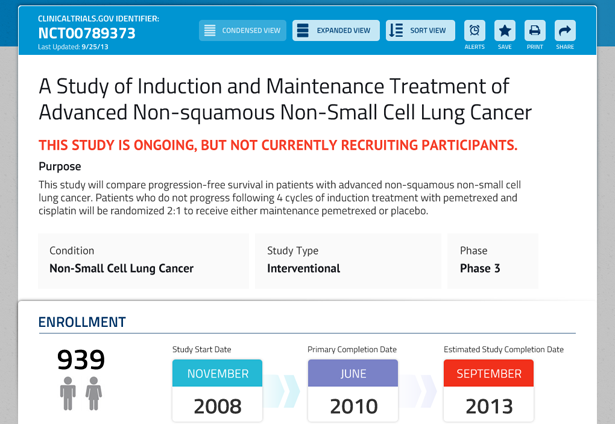 CLINICALTRIALS.GOV IDENTIFIER:
NCT00789373
Last Updated: 9/25/13

CONDENSED VIEW
EXPANDED VIEW
SORT VIEW
ALERTS
SAVE
PRINT
SHARE

A Study of Induction and Maintenance Treatment of Advanced Non-squamous Non-Small Cell Lung Cancer

THIS STUDY IS ONGOING, BUT NOT CURRENTLY RECRUITING PARTICIPANTS.

Purpose

This study will compare progression-free survival in patients with advanced non-squamous non-small cell lung cancer. Patients who do not progress following 4 cycles of induction treatment with pemetrexed and cisplatin will be randomized 2:1 to receive either maintenance pemetrexed or placebo.

Condition
Non-Small Cell Lung Cancer

Study Type
Interventional

Phase
Phase 3

ENROLLMENT

939

Study Start Date
NOVEMBER
2008

Primary Completion Date
JUNE
2010

Estimated Study Completion Date
SEPTEMBER
2013